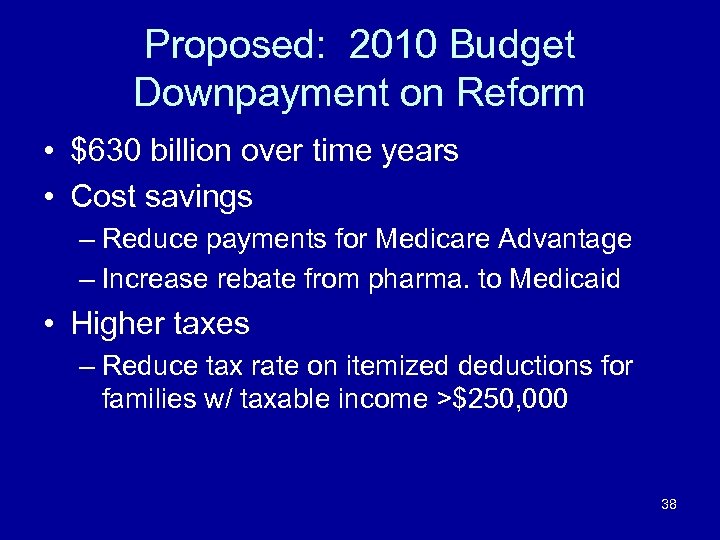 Proposed: 2010 Budget Downpayment on Reform

• \$630 billion over time years
• Cost savings
– Reduce payments for Medicare Advantage
– Increase rebate from pharma. to Medicaid
• Higher taxes
– Reduce tax rate on itemized deductions for families w/ taxable income >\$250,000

38